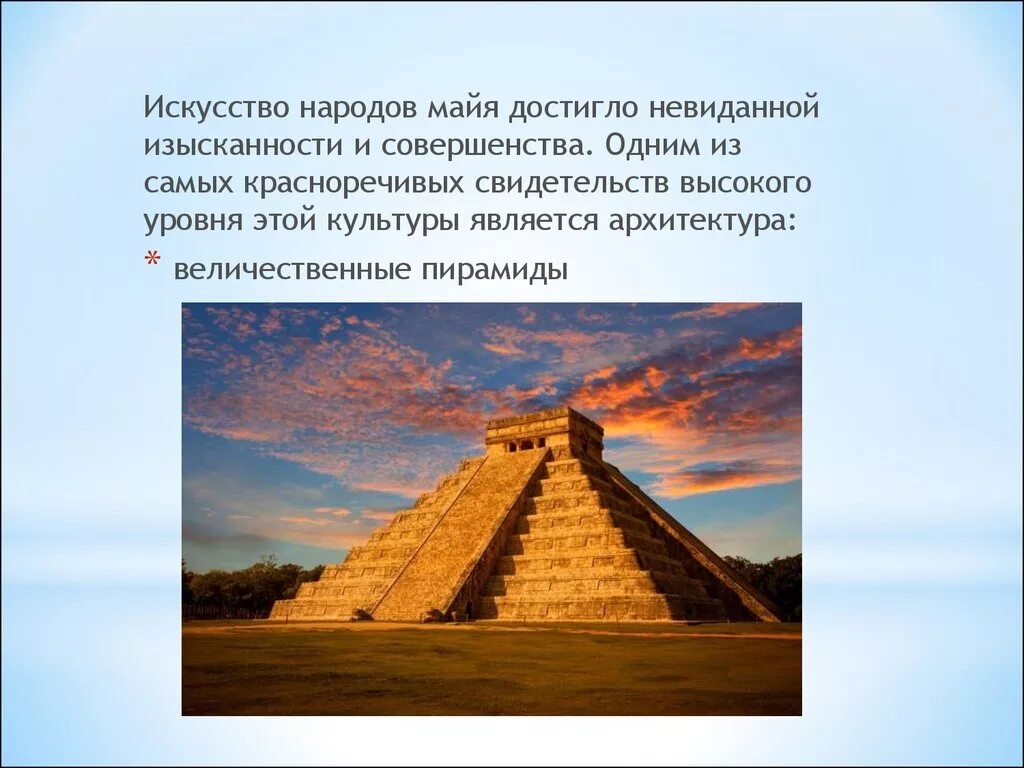 Искусство народов майя достигло невиданной изысканности и совершенства. Одним из самых красноречивых свидетельств высокого уровня этой культуры является архитектура:

* величественные пирамиды